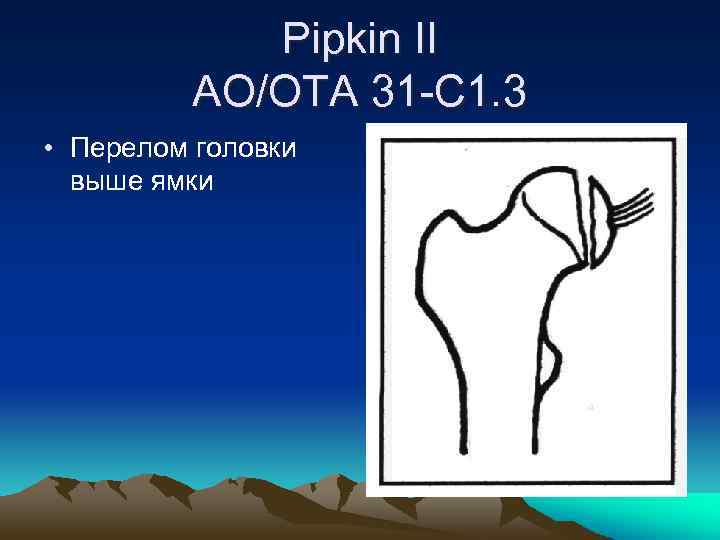 Pipkin II
AO/OTA 31-C1.3

• Перелом головки выше ямки